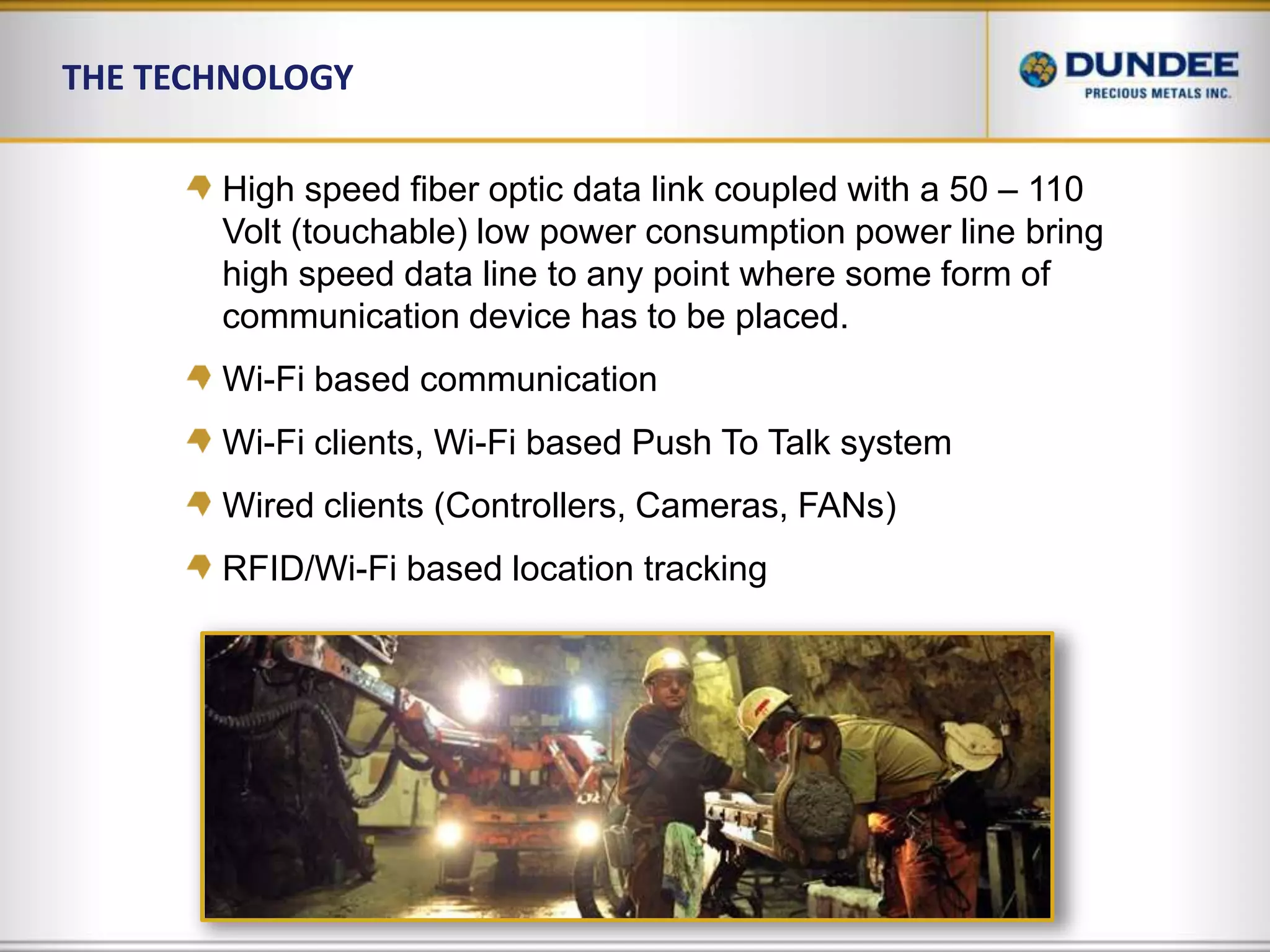 THE TECHNOLOGY

DUNDEE
PRECIOUS METALS INC.

High speed fiber optic data link coupled with a 50 – 110 Volt (touchable) low power consumption power line bring high speed data line to any point where some form of communication device has to be placed.

Wi-Fi based communication

Wi-Fi clients, Wi-Fi based Push To Talk system

Wired clients (Controllers, Cameras, FANs)

RFID/Wi-Fi based location tracking